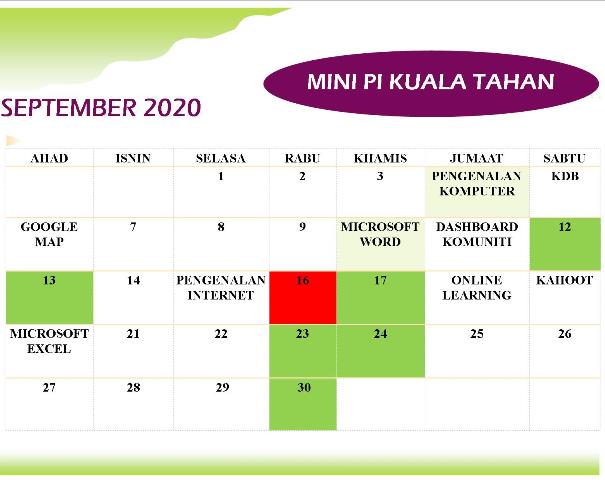 MINI PI KUALA TAHAN

SEPTEMBER 2020

| AHAD | ISNIN | SELASA | RABU | KHAMIS | JUMAAT | SABTU |
|---|---|---|---|---|---|---|
| | | 1 | 2 | 3 | PENGENALAN KOMPUTER | KDB |
| GOOGLE MAP | 7 | 8 | 9 | MICROSOFT WORD | DASHBOARD KOMUNITI | 12 |
| 13 | 14 | PENGENALAN INTERNET | 16 | 17 | ONLINE LEARNING | KAHOOT |
| MICROSOFT EXCEL | 21 | 22 | 23 | 24 | 25 | 26 |
| 27 | 28 | 29 | 30 | | | |